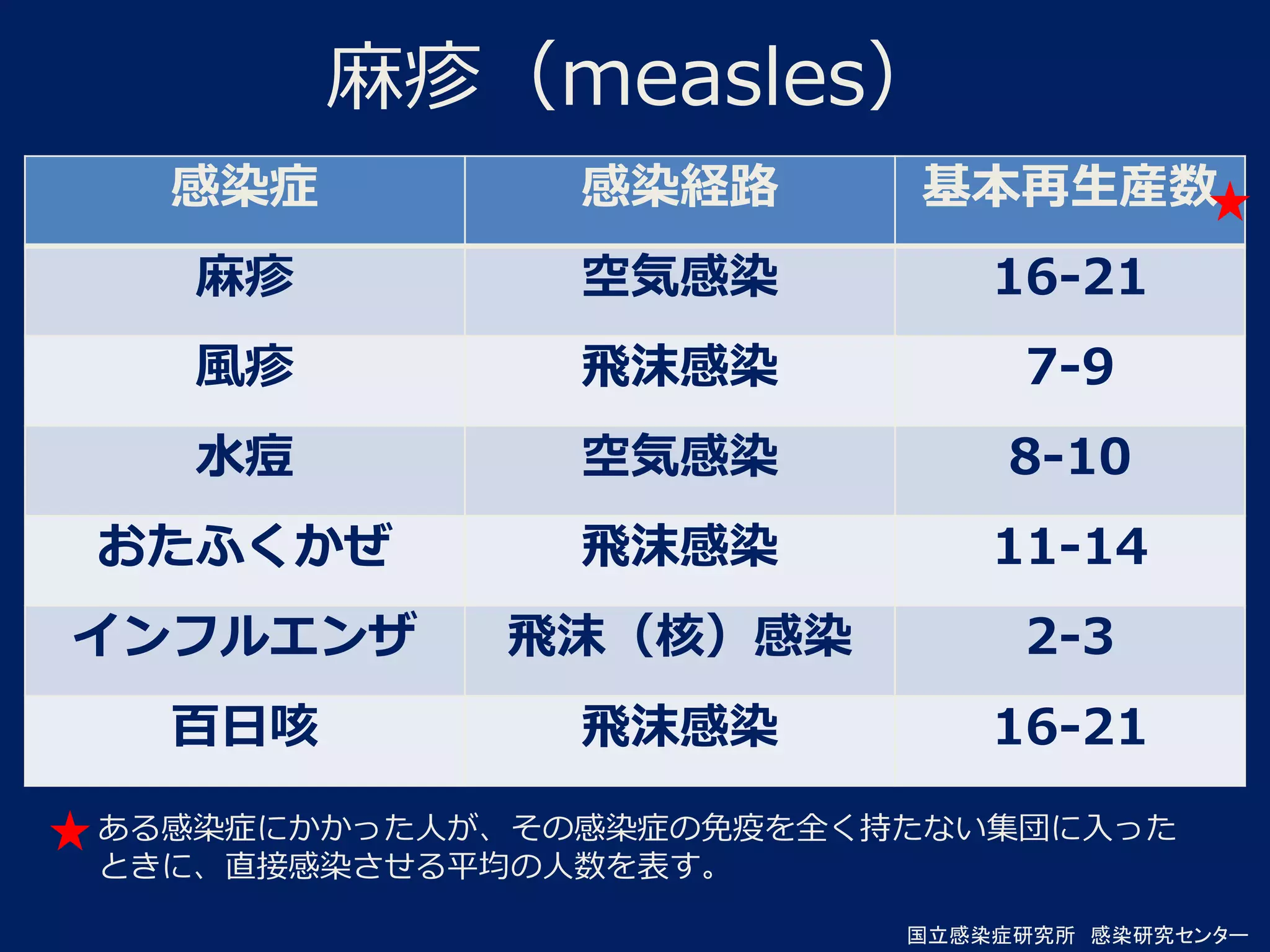 麻疹（measles）

| 感染症 | 感染経路 | 基本再生産数★ |
|---|---|---|
| 麻疹 | 空気感染 | 16-21 |
| 風疹 | 飛沫感染 | 7-9 |
| 水痘 | 空気感染 | 8-10 |
| おたふくかぜ | 飛沫感染 | 11-14 |
| インフルエンザ | 飛沫（核）感染 | 2-3 |
| 百日咳 | 飛沫感染 | 16-21 |

★ある感染症にかかった人が、その感染症の免疫を全く持たない集団に入ったときに、直接感染させる平均の人数を表す。

国立感染症研究所　感染研究センター